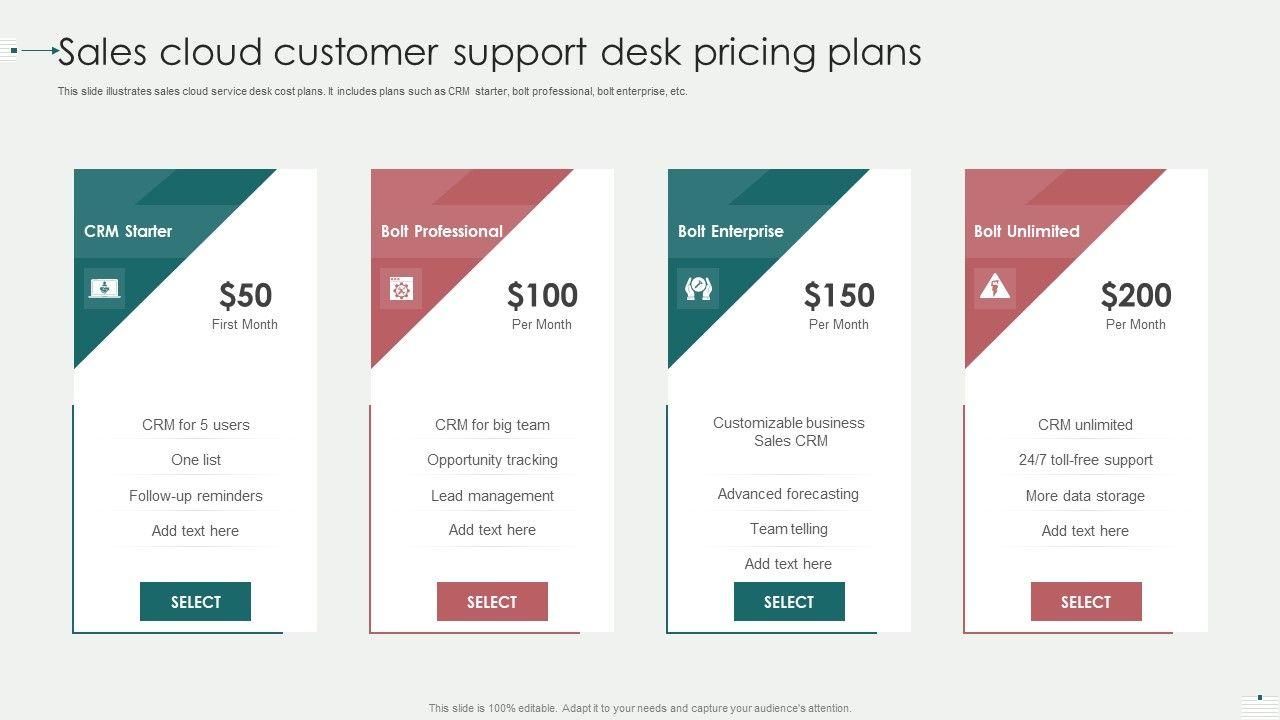 Sales cloud customer support desk pricing plans

This slide illustrates sales cloud service desk cost plans. It includes plans such as CRM starter, bolt professional, bolt enterprise, etc.

CRM Starter

$50
First Month

CRM for 5 users
One list
Follow-up reminders
Add text here

SELECT

Bolt Professional

$100
Per Month

CRM for big team
Opportunity tracking
Lead management
Add text here

SELECT

Bolt Enterprise

$150
Per Month

Customizable business Sales CRM
Advanced forecasting
Team telling
Add text here

SELECT

Bolt Unlimited

$200
Per Month

CRM unlimited
24/7 toll-free support
More data storage
Add text here

SELECT

This slide is 100% editable. Adapt it to your needs and capture your audience's attention.